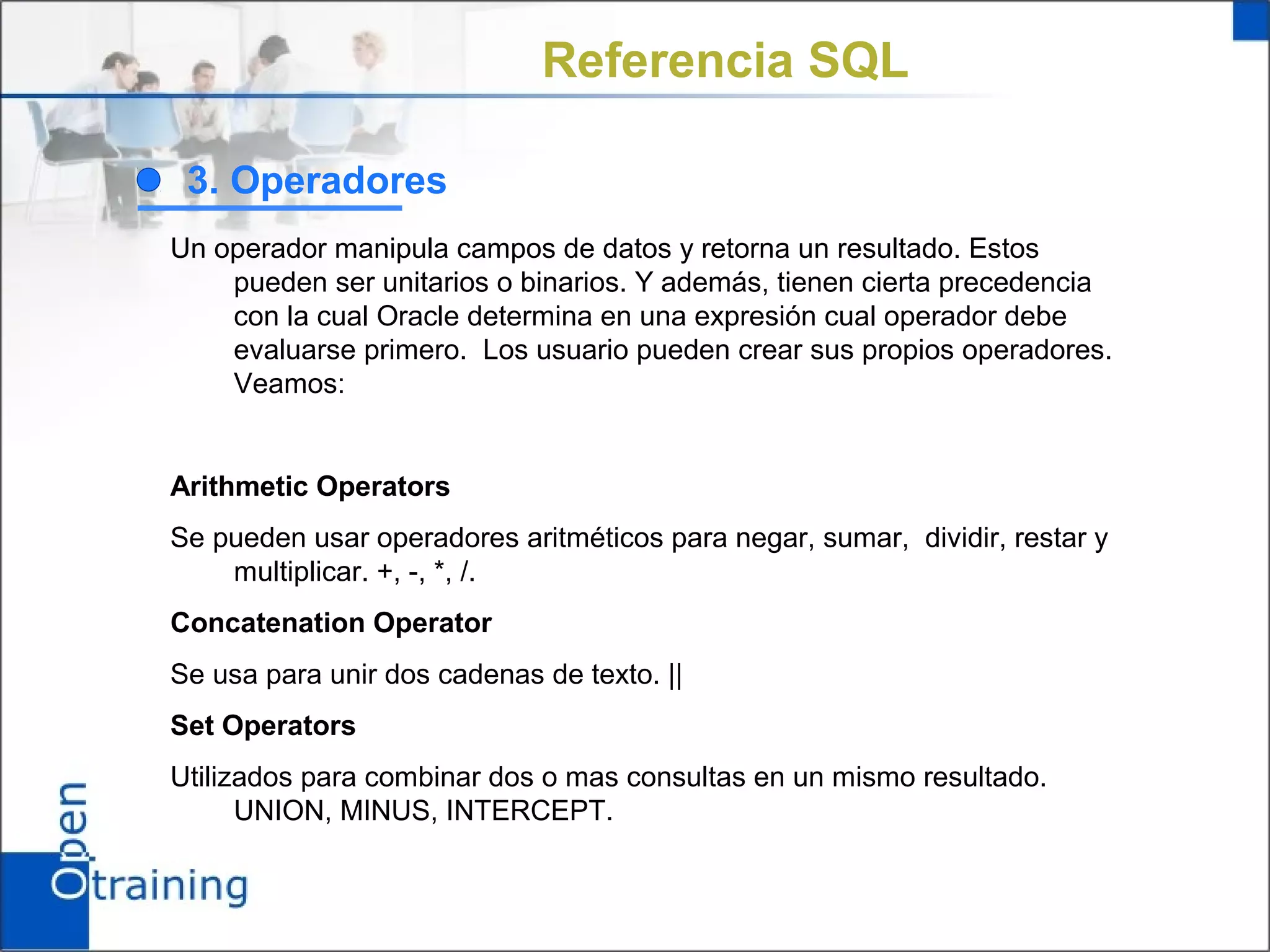 Referencia SQL

3. Operadores

Un operador manipula campos de datos y retorna un resultado. Estos pueden ser unitarios o binarios. Y además, tienen cierta precedencia con la cual Oracle determina en una expresión cual operador debe evaluarse primero.  Los usuario pueden crear sus propios operadores. Veamos:

Arithmetic Operators

Se pueden usar operadores aritméticos para negar, sumar,  dividir, restar y multiplicar. +, -, *, /.

Concatenation Operator

Se usa para unir dos cadenas de texto. ||

Set Operators

Utilizados para combinar dos o mas consultas en un mismo resultado. UNION, MINUS, INTERCEPT.

Open
training